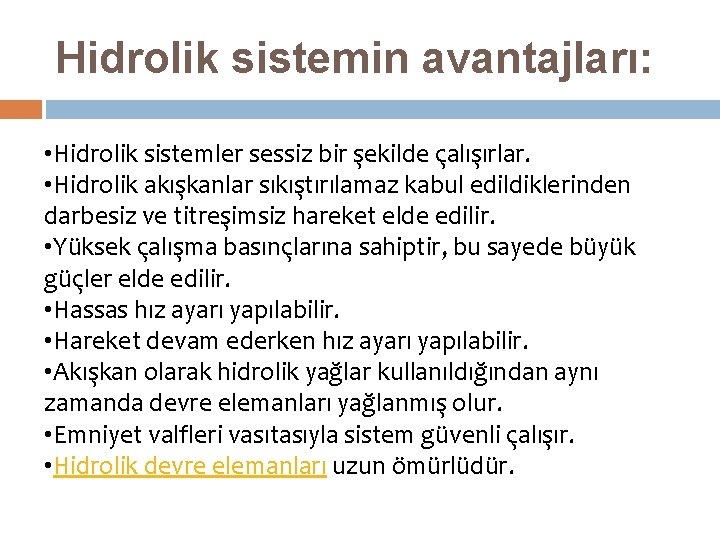 Hidrolik sistemin avantajları:

•Hidrolik sistemler sessiz bir şekilde çalışırlar.
•Hidrolik akışkanlar sıkıştırılamaz kabul edildiklerinden darbesiz ve titreşimsiz hareket elde edilir.
•Yüksek çalışma basınçlarına sahiptir, bu sayede büyük güçler elde edilir.
•Hassas hız ayarı yapılabilir.
•Hareket devam ederken hız ayarı yapılabilir.
•Akışkan olarak hidrolik yağlar kullanıldığından aynı zamanda devre elemanları yağlanmış olur.
•Emniyet valfleri vasıtasıyla sistem güvenli çalışır.
•Hidrolik devre elemanları uzun ömürlüdür.